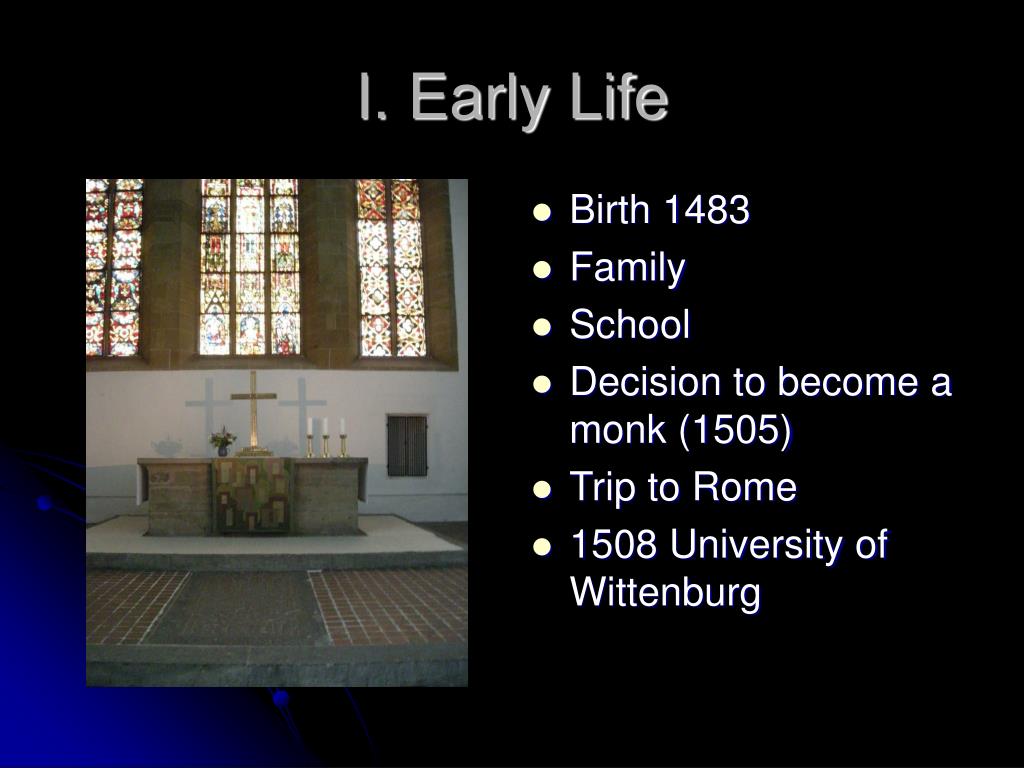 I. Early Life

- Birth 1483
- Family
- School
- Decision to become a monk (1505)
- Trip to Rome
- 1508 University of Wittenburg